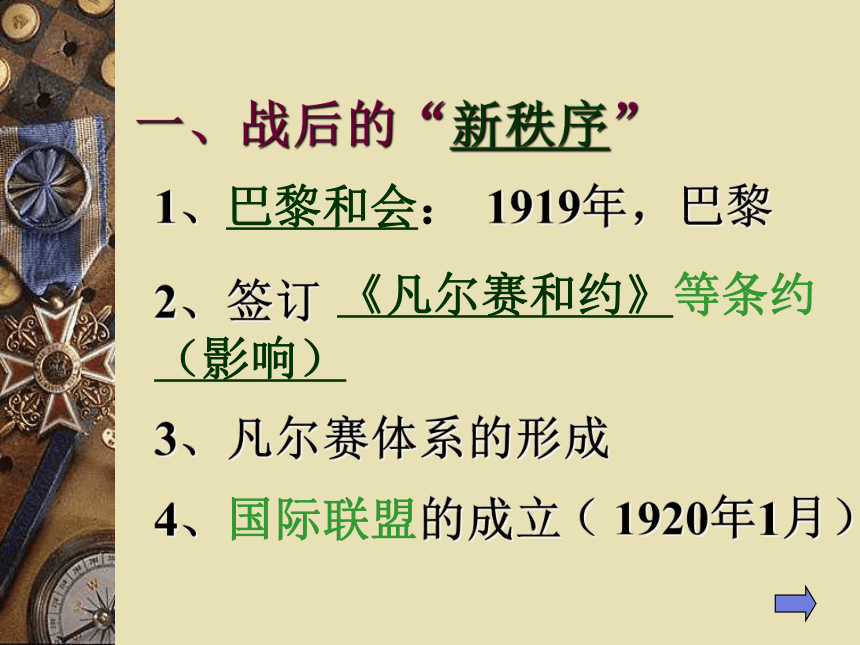 一、战后的“新秩序”

1、巴黎和会： 1919年，巴黎

2、签订 《凡尔赛和约》等条约（影响）

3、凡尔赛体系的形成

4、国际联盟的成立（ 1920年1月）